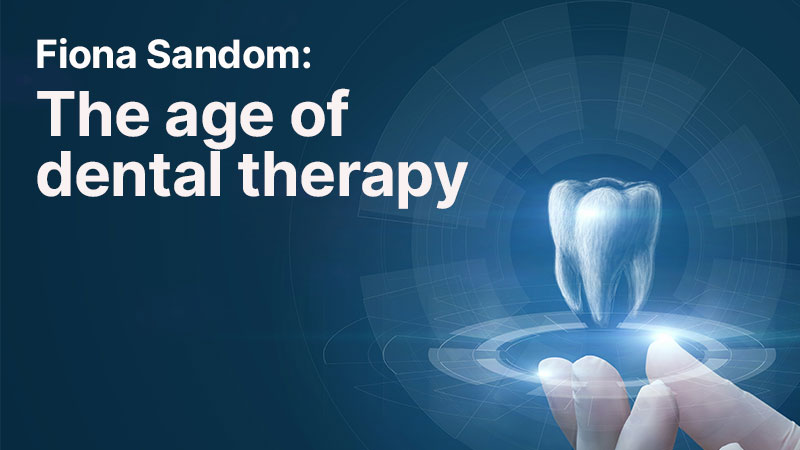 Fiona Sandom:
The age of dental therapy